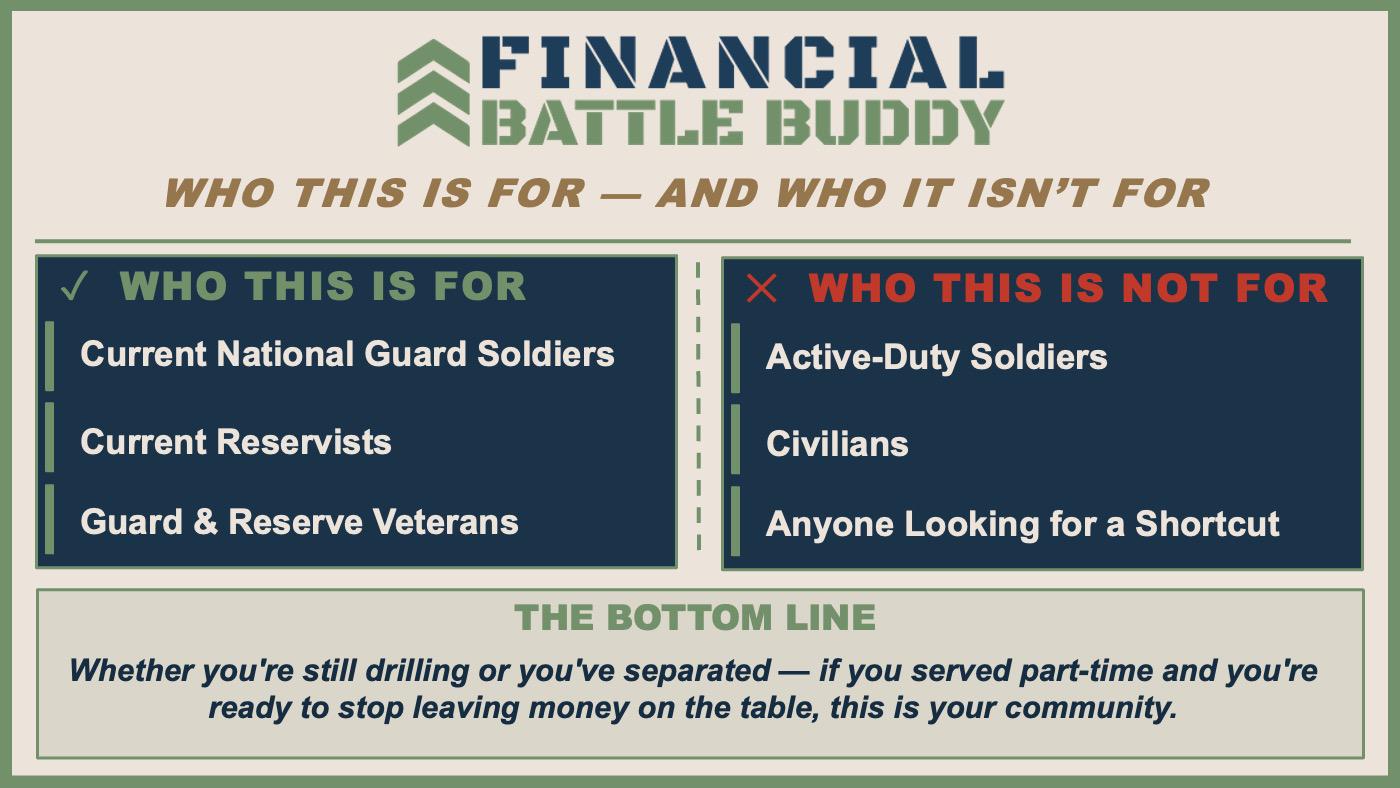 FINANCIAL
BATTLE BUDDY

WHO THIS IS FOR — AND WHO IT ISN'T FOR

✓ WHO THIS IS FOR

Current National Guard Soldiers

Current Reservists

Guard & Reserve Veterans

✕ WHO THIS IS NOT FOR

Active-Duty Soldiers

Civilians

Anyone Looking for a Shortcut

THE BOTTOM LINE

Whether you're still drilling or you've separated — if you served part-time and you're ready to stop leaving money on the table, this is your community.